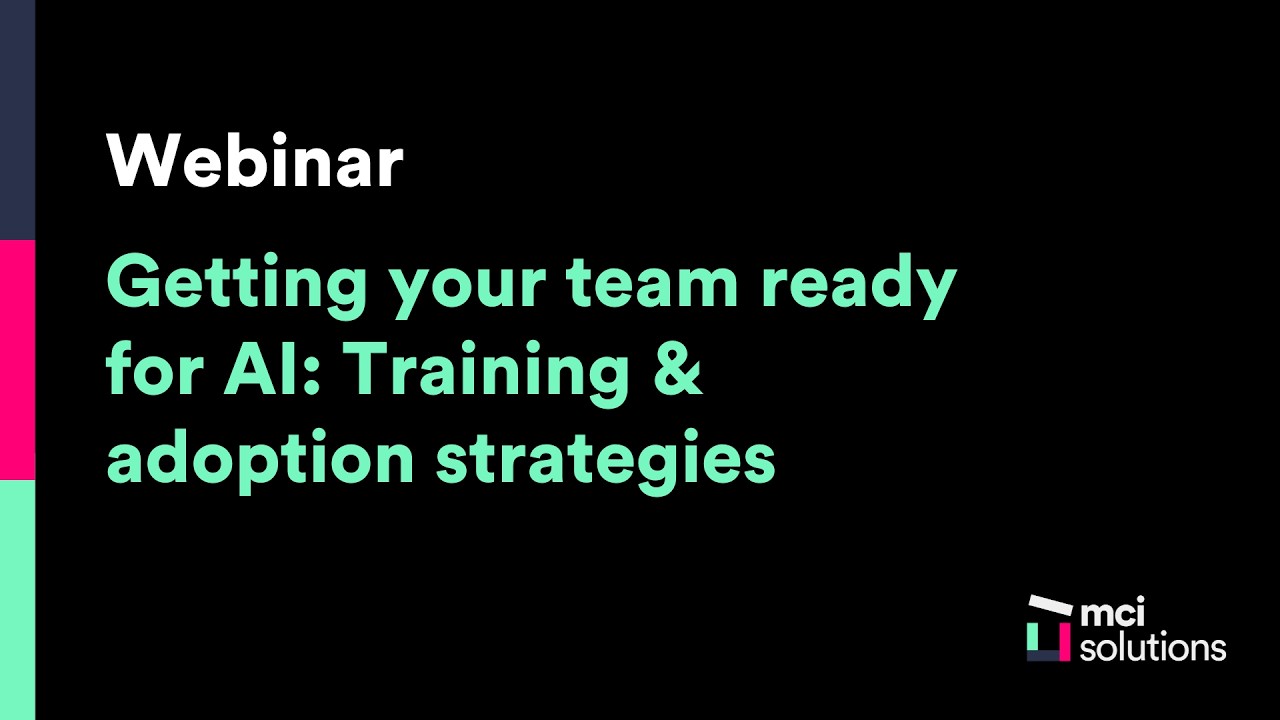 Webinar

Getting your team ready for AI: Training & adoption strategies

mci solutions